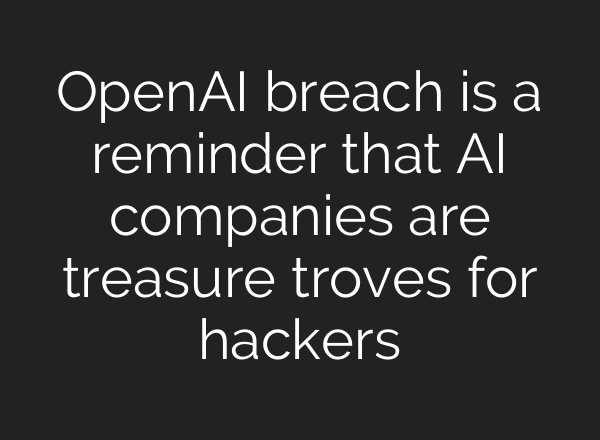 OpenAI breach is a reminder that AI companies are treasure troves for hackers